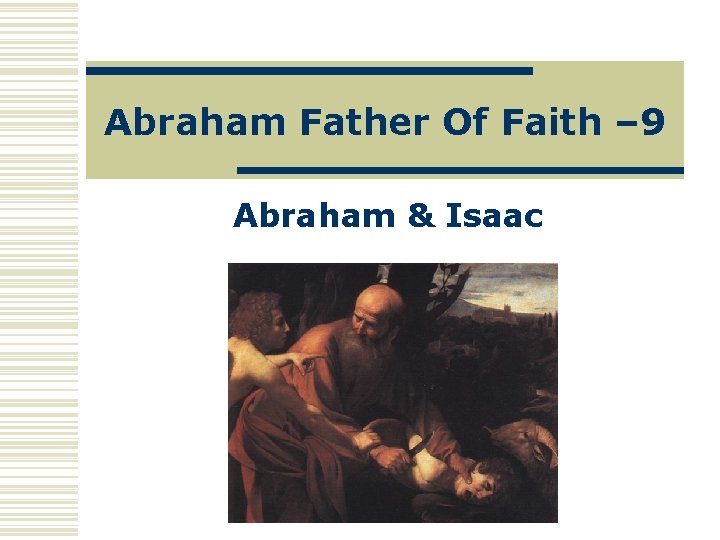 Abraham Father Of Faith –9

Abraham & Isaac